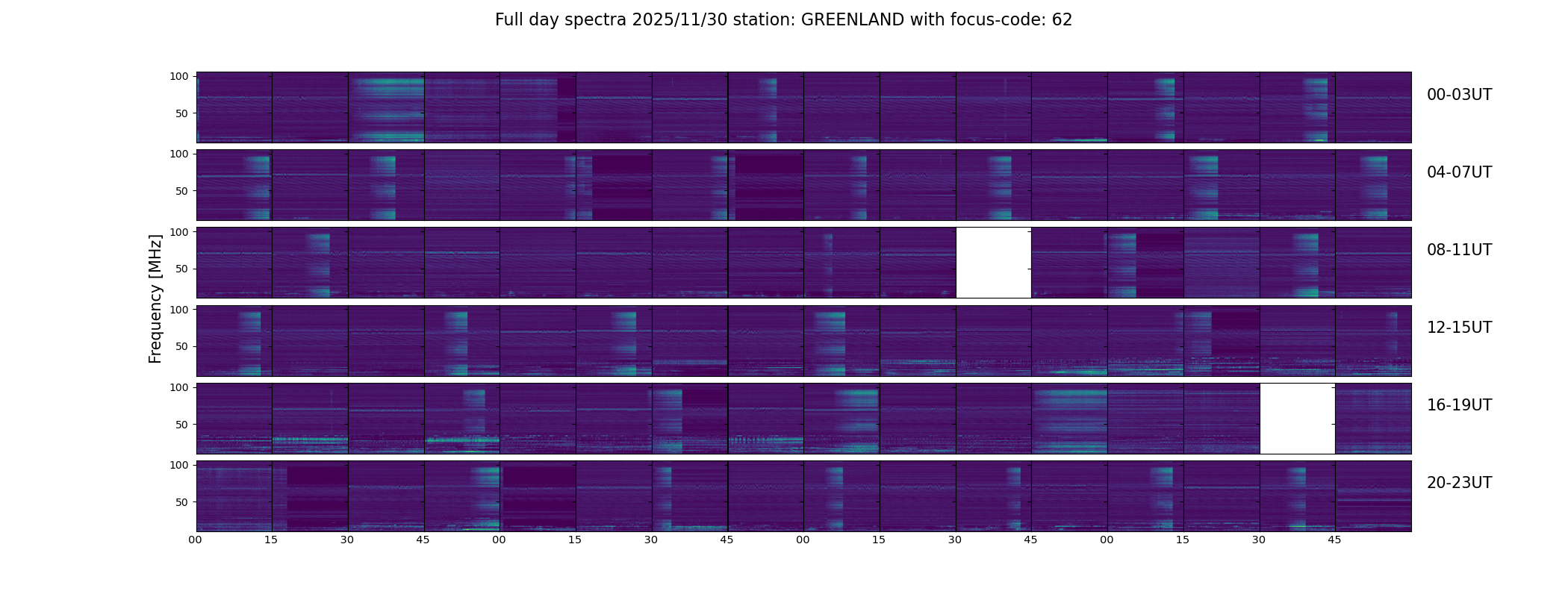 Full day spectra 2025/11/30 station: GREENLAND with focus-code: 62

Frequency [MHz]

100
50
00-03UT

100
50
04-07UT

100
50
08-11UT

100
50
12-15UT

100
50
16-19UT

100
50
20-23UT

00 15 30 45 00 15 30 45 00 15 30 45 00 15 30 45